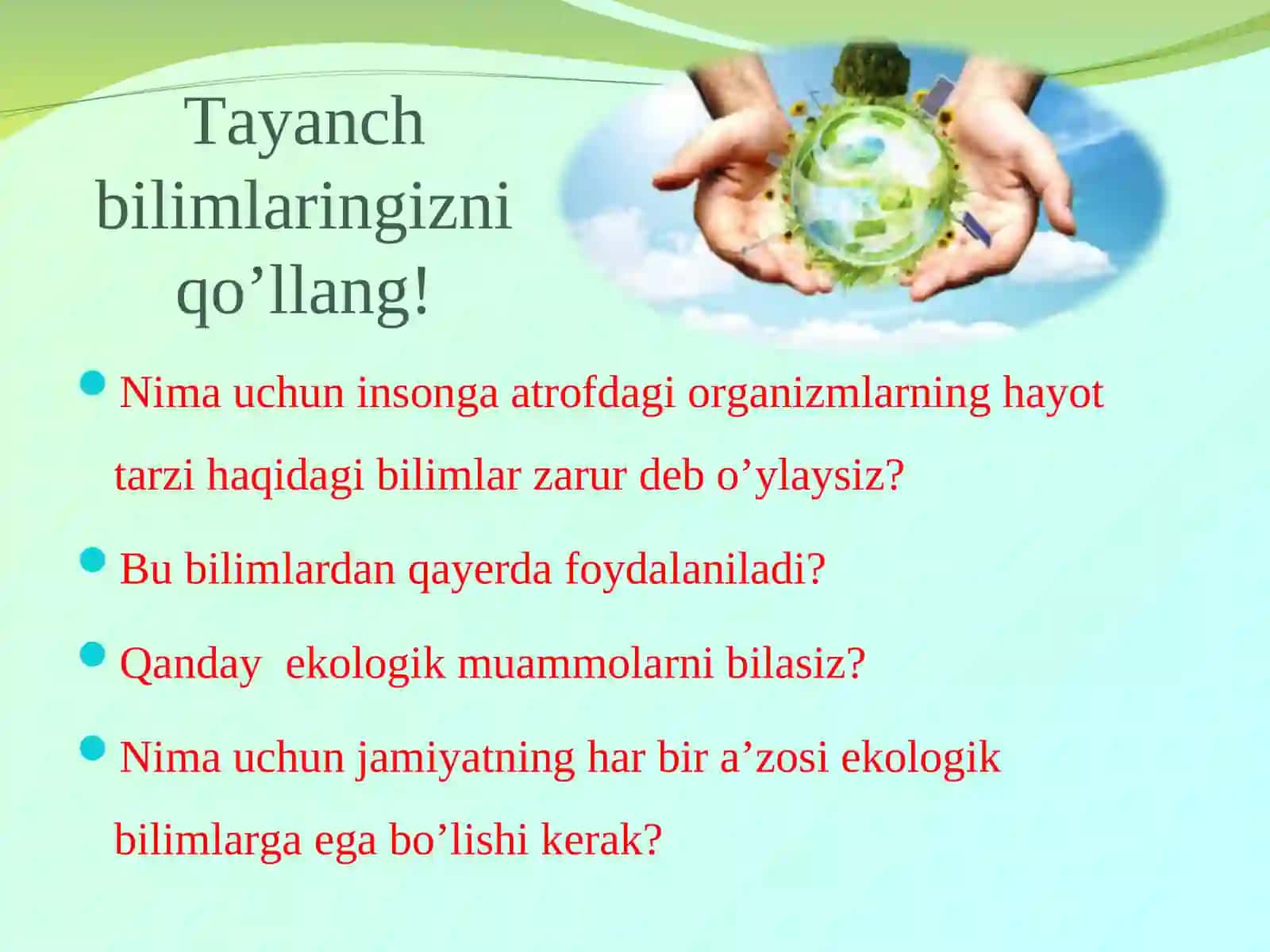 Tayanch bilimlaringizni qo’llang!

Nima uchun insonga atrofdagi organizmlarning hayot tarzi haqidagi bilimlar zarur deb o’ylaysiz?

Bu bilimlardan qayerda foydalaniladi?

Qanday  ekologik muammolarni bilasiz?

Nima uchun jamiyatning har bir a’zosi ekologik bilimlarga ega bo’lishi kerak?